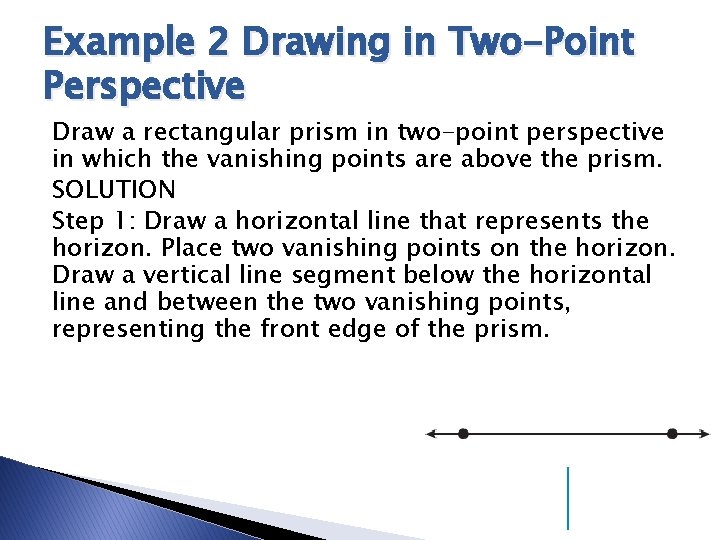 Example 2 Drawing in Two-Point Perspective

Draw a rectangular prism in two-point perspective in which the vanishing points are above the prism.

SOLUTION

Step 1: Draw a horizontal line that represents the horizon. Place two vanishing points on the horizon. Draw a vertical line segment below the horizontal line and between the two vanishing points, representing the front edge of the prism.